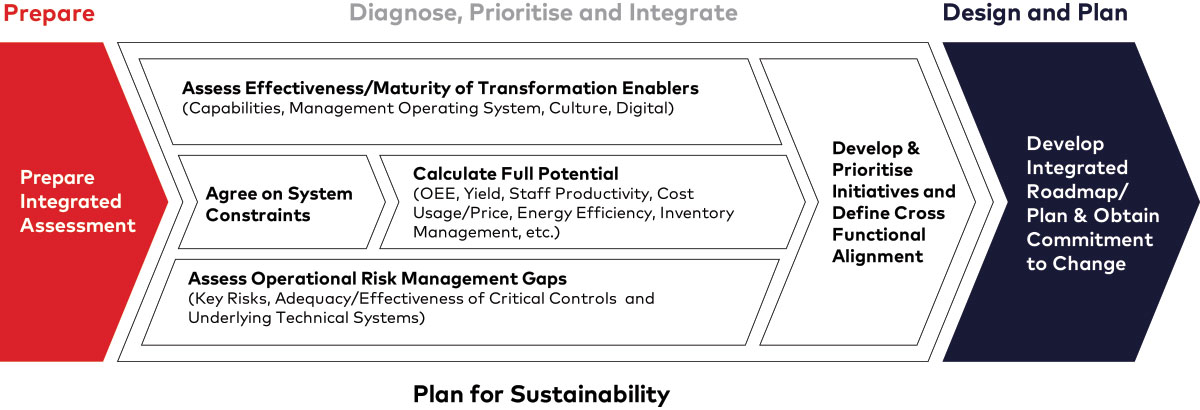 Prepare

Diagnose, Prioritise and Integrate

Design and Plan

Prepare Integrated Assessment

Assess Effectiveness/Maturity of Transformation Enablers
(Capabilities, Management Operating System, Culture, Digital)

Agree on System Constraints

Calculate Full Potential
(OEE, Yield, Staff Productivity, Cost Usage/Price, Energy Efficiency, Inventory Management, etc.)

Assess Operational Risk Management Gaps
(Key Risks, Adequacy/Effectiveness of Critical Controls and Underlying Technical Systems)

Develop & Prioritise Initiatives and Define Cross Functional Alignment

Develop Integrated Roadmap/ Plan & Obtain Commitment to Change

Plan for Sustainability